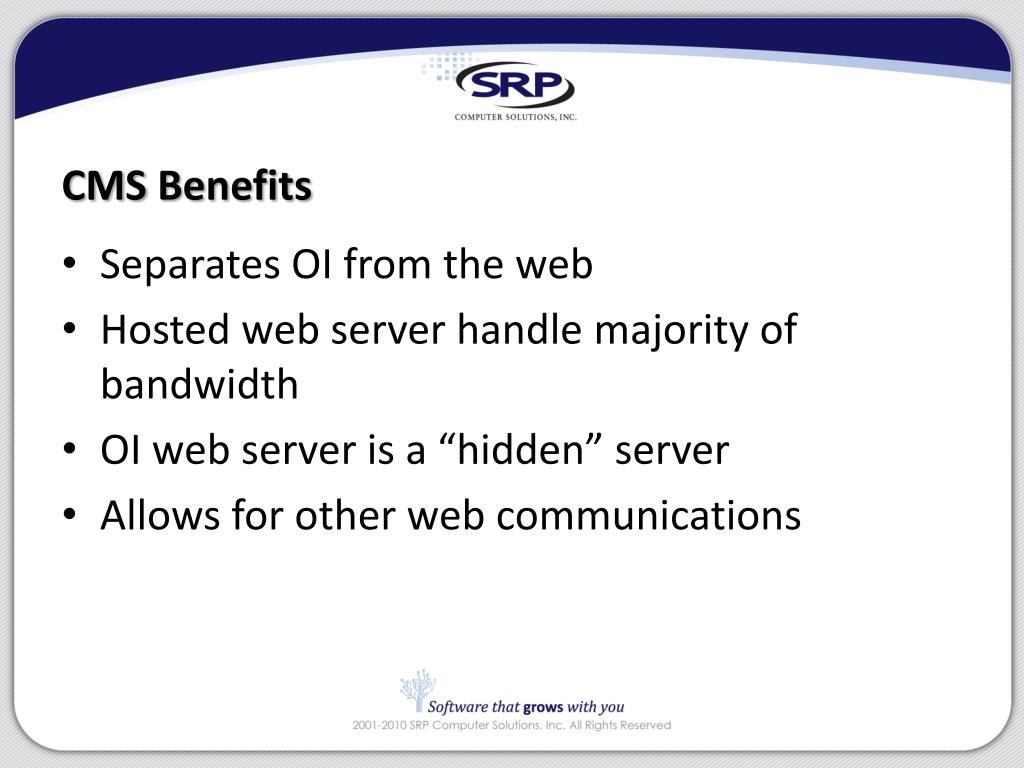 SRP
COMPUTER SOLUTIONS, INC.

CMS Benefits

• Separates OI from the web
• Hosted web server handle majority of bandwidth
• OI web server is a “hidden” server
• Allows for other web communications

Software that grows with you
2001-2010 SRP Computer Solutions, Inc. All Rights Reserved